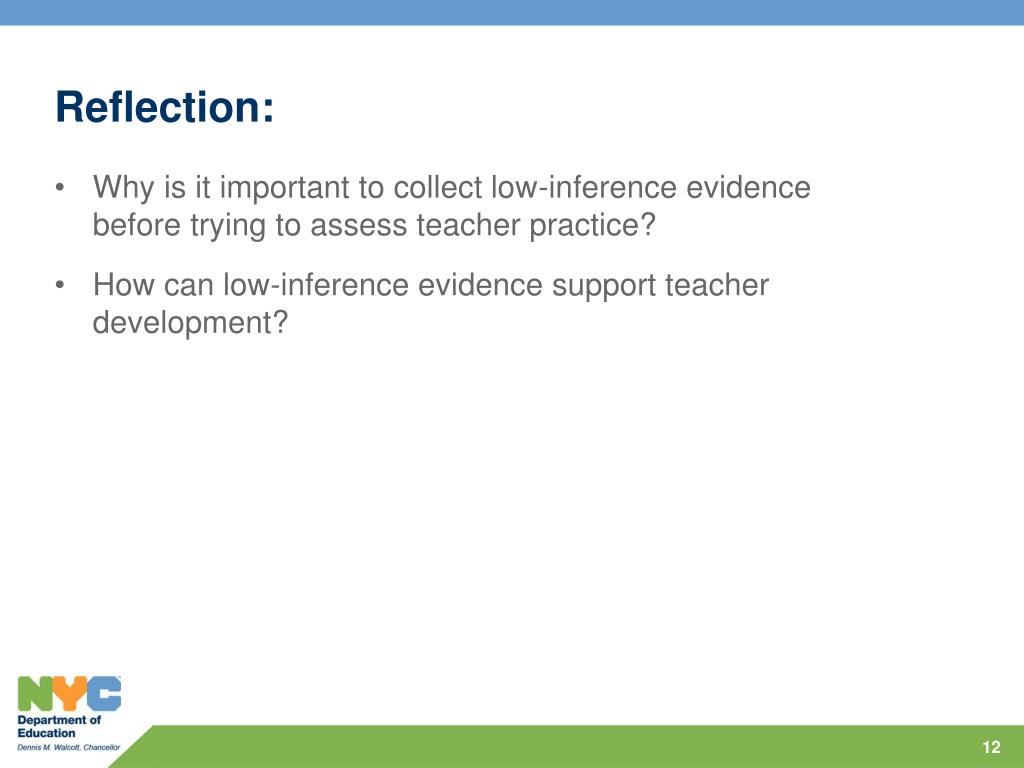 Reflection:

• Why is it important to collect low-inference evidence before trying to assess teacher practice?

• How can low-inference evidence support teacher development?

NYC
Department of Education
Dennis M. Walcott, Chancellor

12